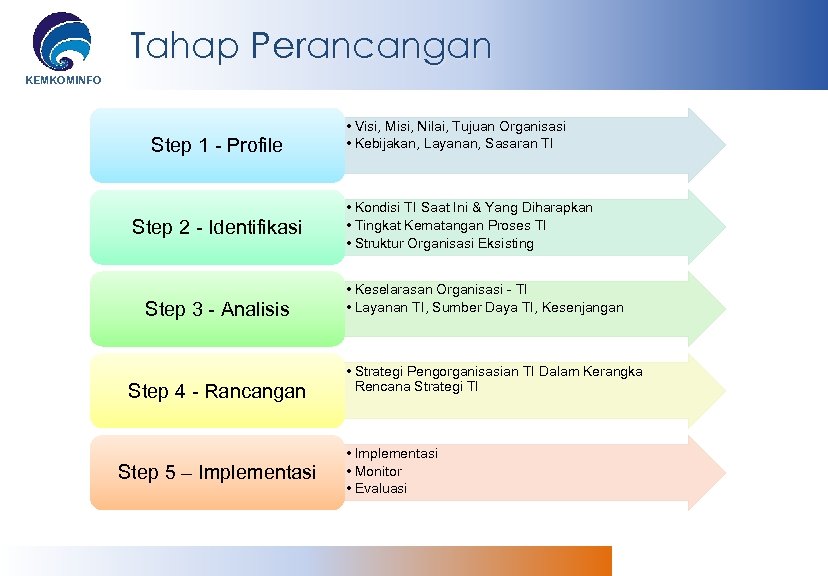 KEMKOMINFO

Tahap Perancangan

Step 1 - Profile

• Visi, Misi, Nilai, Tujuan Organisasi
• Kebijakan, Layanan, Sasaran TI

Step 2 - Identifikasi

• Kondisi TI Saat Ini & Yang Diharapkan
• Tingkat Kematangan Proses TI
• Struktur Organisasi Eksisting

Step 3 - Analisis

• Keselarasan Organisasi - TI
• Layanan TI, Sumber Daya TI, Kesenjangan

Step 4 - Rancangan

• Strategi Pengorganisasian TI Dalam Kerangka Rencana Strategi TI

Step 5 – Implementasi

• Implementasi
• Monitor
• Evaluasi